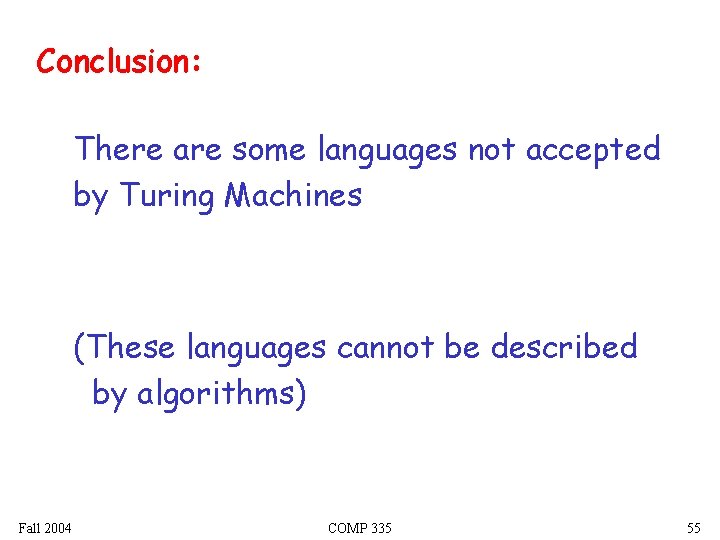 Conclusion:

There are some languages not accepted by Turing Machines

(These languages cannot be described by algorithms)

Fall 2004

COMP 335

55